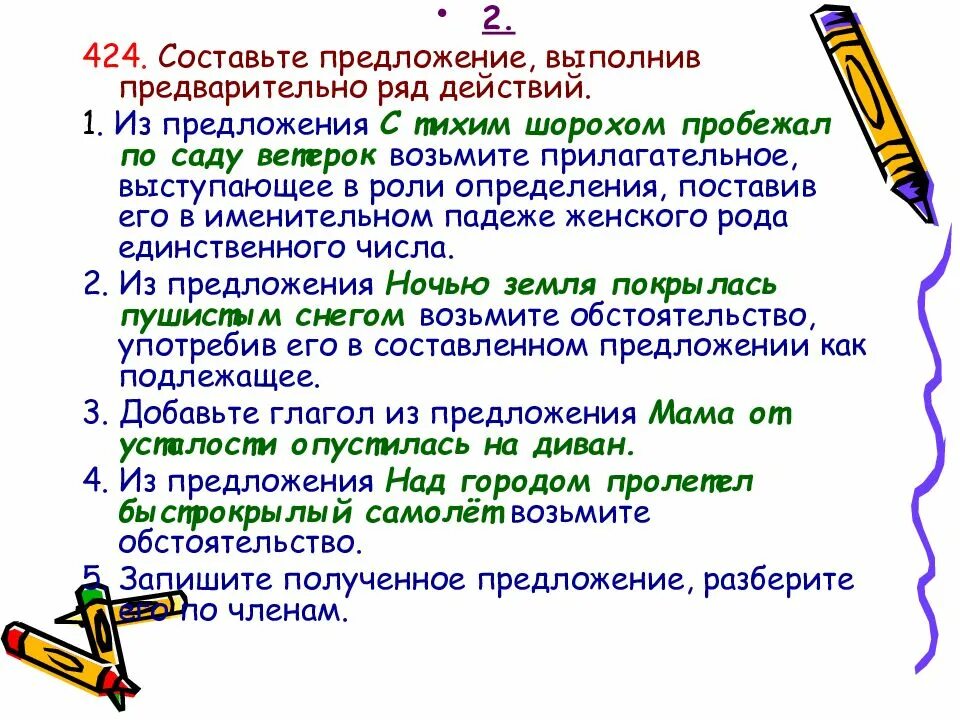 • 2.

424. Составьте предложение, выполнив предварительно ряд действий.

1. Из предложения С тихим шорохом пробежал по саду ветерок возьмите прилагательное, выступающее в роли определения, поставив его в именительном падеже женского рода единственного числа.

2. Из предложения Ночью земля покрылась пушистым снегом возьмите обстоятельство, употребив его в составленном предложении как подлежащее.

3. Добавьте глагол из предложения Мама от усталости опустилась на диван.

4. Из предложения Над городом пролетел быстрокрылый самолёт возьмите обстоятельство.

5. Запишите полученное предложение, разберите его по членам.